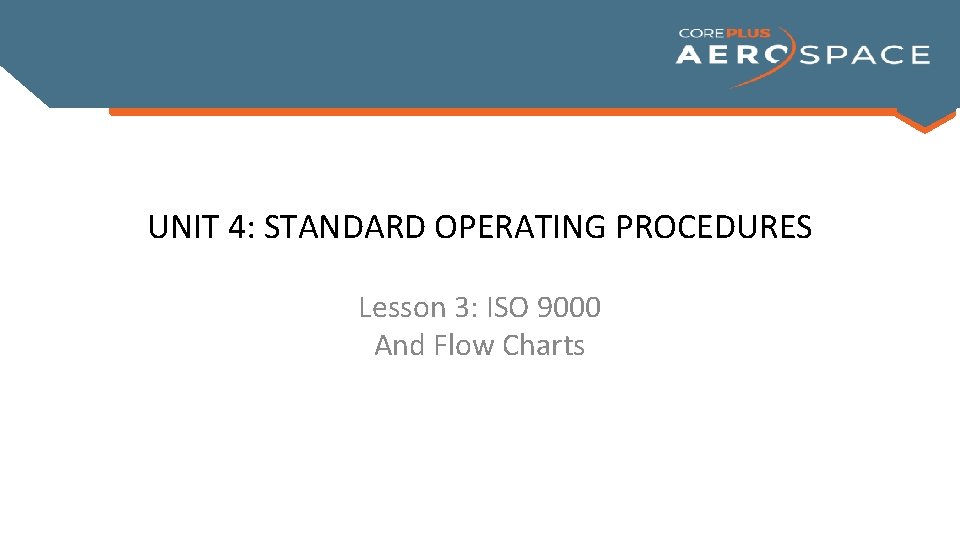 COREPLUS
AEROSPACE

UNIT 4: STANDARD OPERATING PROCEDURES

Lesson 3: ISO 9000
And Flow Charts